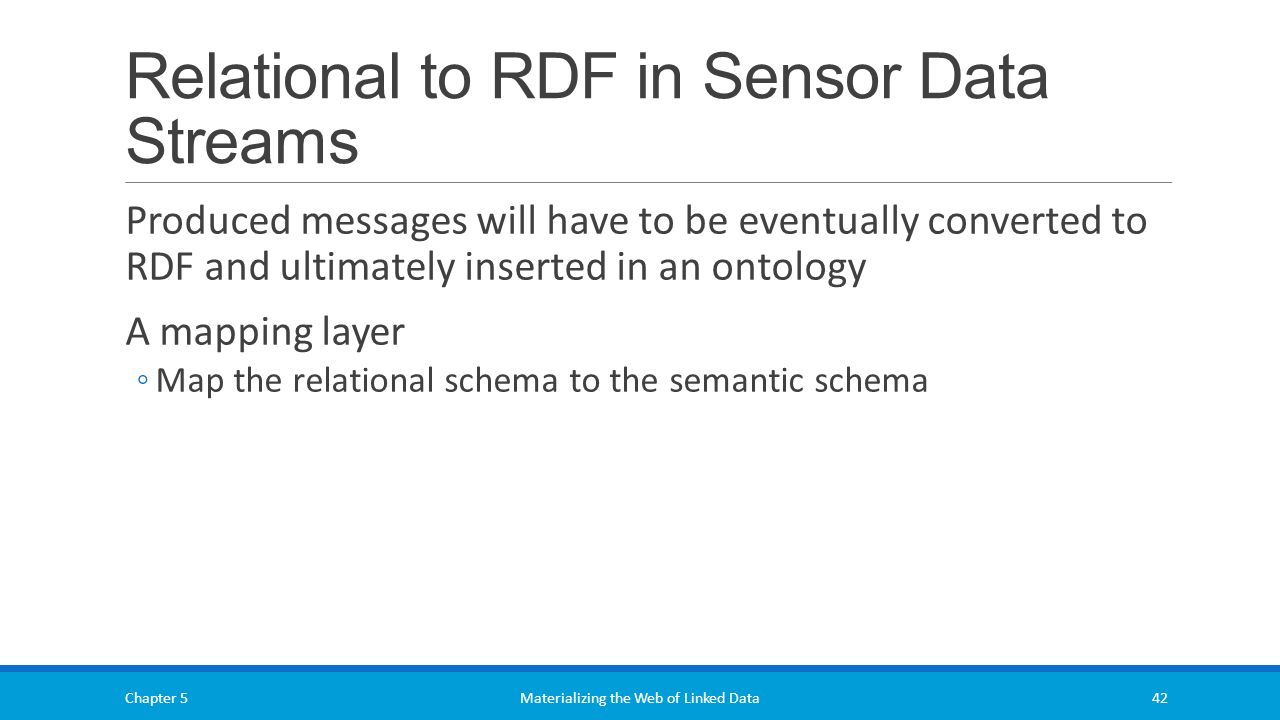 Relational to RDF in Sensor Data Streams

Produced messages will have to be eventually converted to RDF and ultimately inserted in an ontology

A mapping layer

◦ Map the relational schema to the semantic schema

Chapter 5

Materializing the Web of Linked Data

42